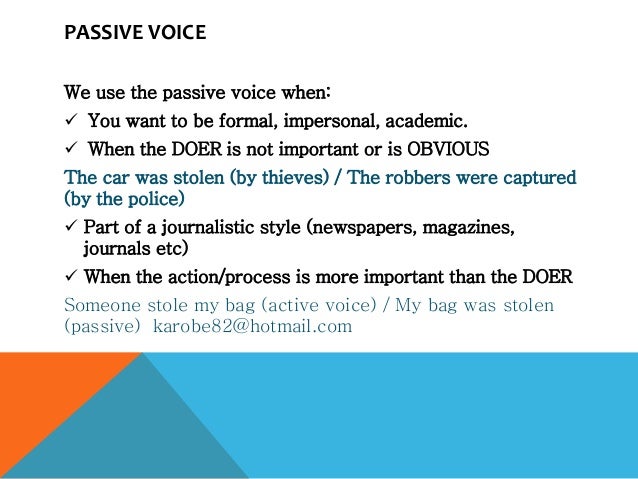 PASSIVE VOICE

We use the passive voice when:
✓ You want to be formal, impersonal, academic.
✓ When the DOER is not important or is OBVIOUS
The car was stolen (by thieves) / The robbers were captured (by the police)
✓ Part of a journalistic style (newspapers, magazines, journals etc)
✓ When the action/process is more important than the DOER
Someone stole my bag (active voice) / My bag was stolen (passive) karobe82@hotmail.com